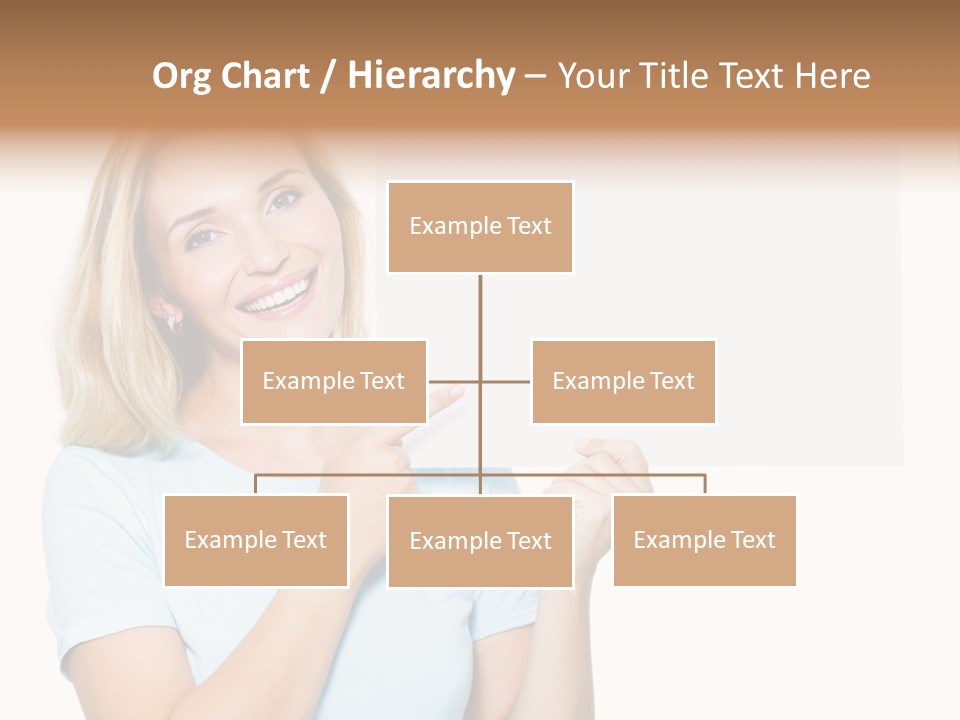 Org Chart / Hierarchy – Your Title Text Here

Example Text

Example Text

Example Text

Example Text

Example Text

Example Text